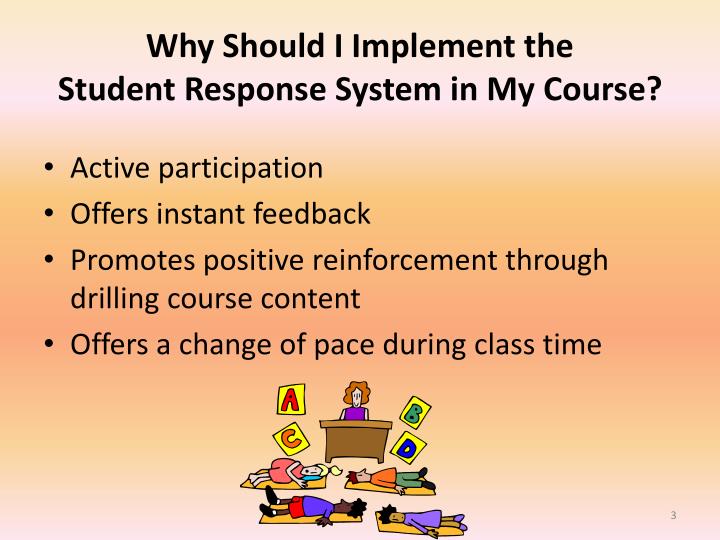 Why Should I Implement the Student Response System in My Course?

• Active participation
• Offers instant feedback
• Promotes positive reinforcement through drilling course content
• Offers a change of pace during class time

A
B
C
D

3